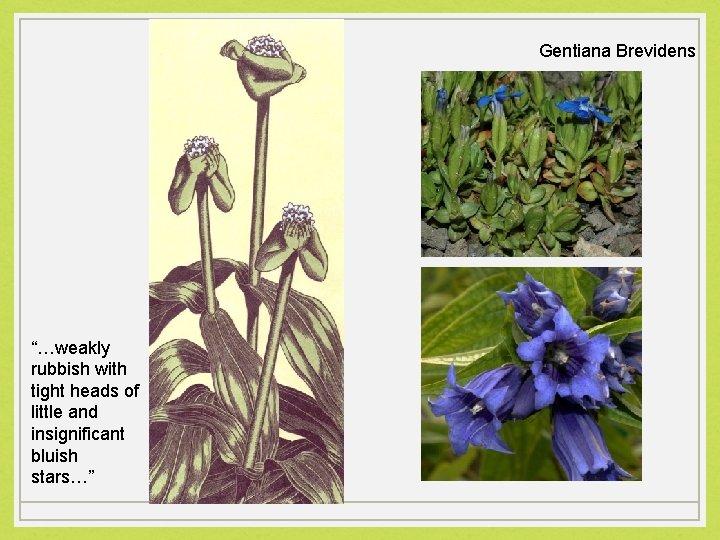 Gentiana Brevidens

“…weakly rubbish with tight heads of little and insignificant bluish stars…”